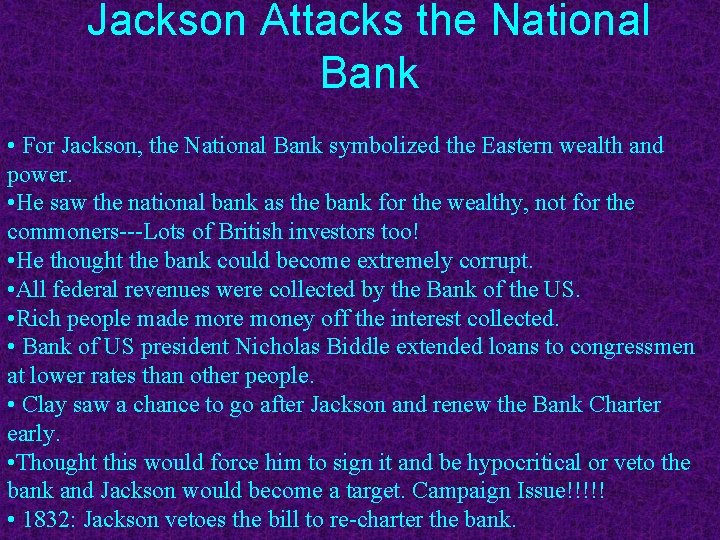 Jackson Attacks the National Bank

• For Jackson, the National Bank symbolized the Eastern wealth and power.
•He saw the national bank as the bank for the wealthy, not for the commoners---Lots of British investors too!
•He thought the bank could become extremely corrupt.
•All federal revenues were collected by the Bank of the US.
•Rich people made more money off the interest collected.
• Bank of US president Nicholas Biddle extended loans to congressmen at lower rates than other people.
• Clay saw a chance to go after Jackson and renew the Bank Charter early.
•Thought this would force him to sign it and be hypocritical or veto the bank and Jackson would become a target. Campaign Issue!!!!!
• 1832: Jackson vetoes the bill to re-charter the bank.